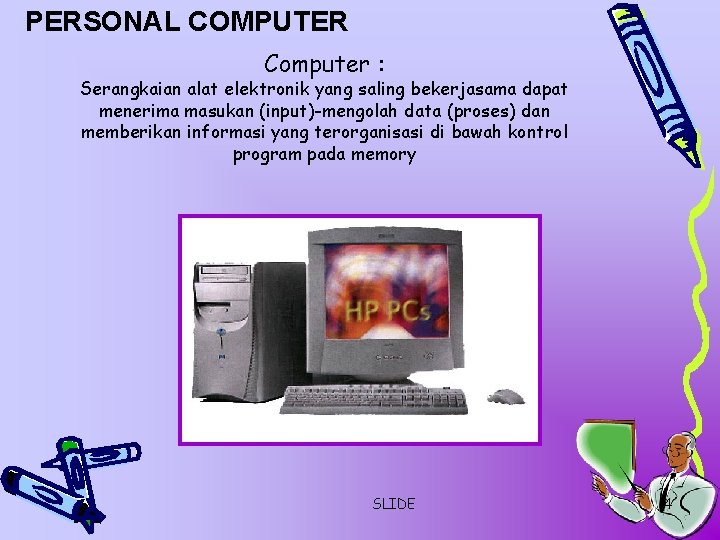 PERSONAL COMPUTER

Computer :

Serangkaian alat elektronik yang saling bekerjasama dapat menerima masukan (input)-mengolah data (proses) dan memberikan informasi yang terorganisasi di bawah kontrol program pada memory

HP PCs

SLIDE